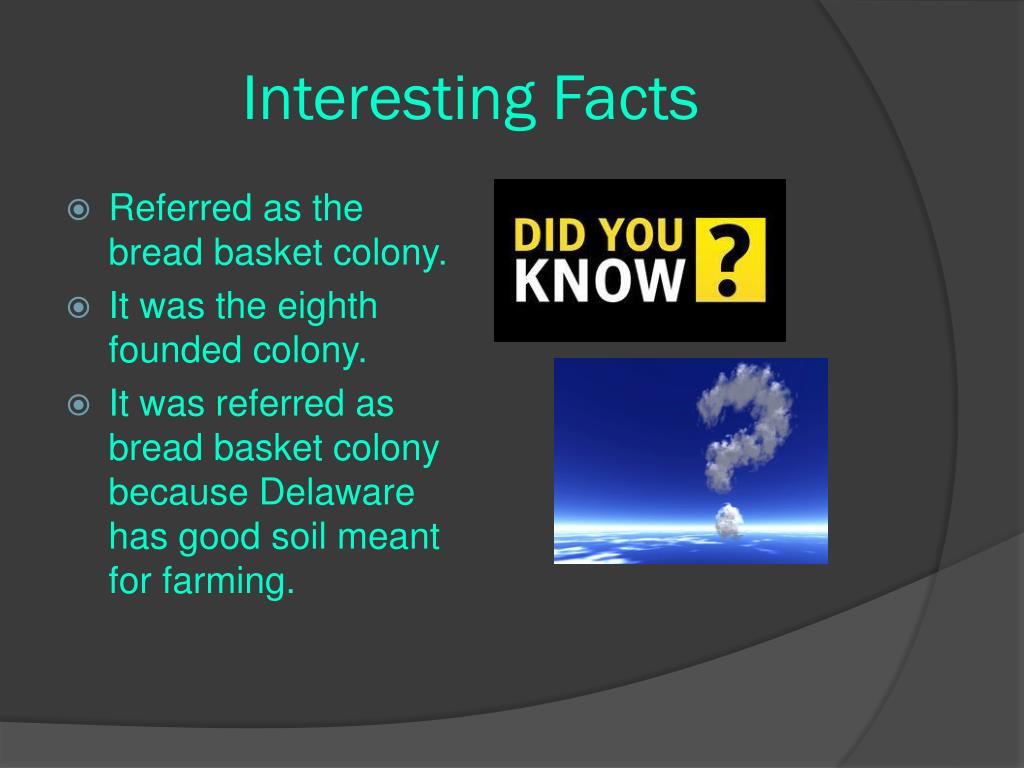 Interesting Facts

Referred as the bread basket colony.

It was the eighth founded colony.

It was referred as bread basket colony because Delaware has good soil meant for farming.

DID YOU KNOW ?